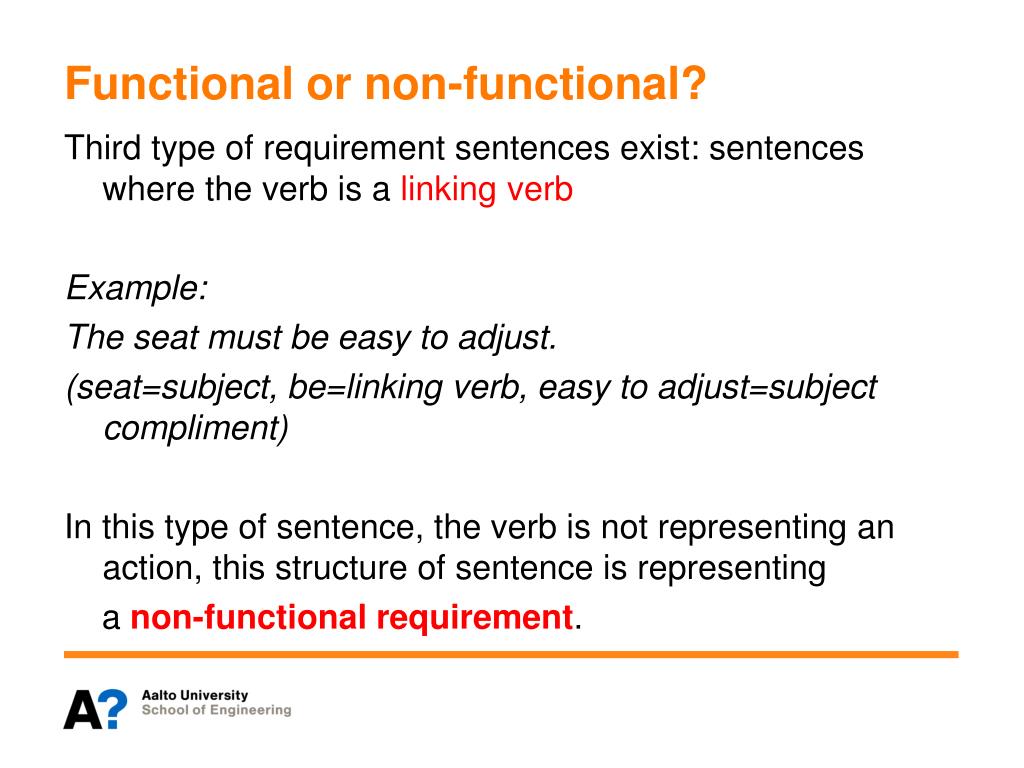 Functional or non-functional?

Third type of requirement sentences exist: sentences where the verb is a linking verb

Example:
The seat must be easy to adjust.
(seat=subject, be=linking verb, easy to adjust=subject compliment)

In this type of sentence, the verb is not representing an action, this structure of sentence is representing a non-functional requirement.

A?
Aalto University
School of Engineering